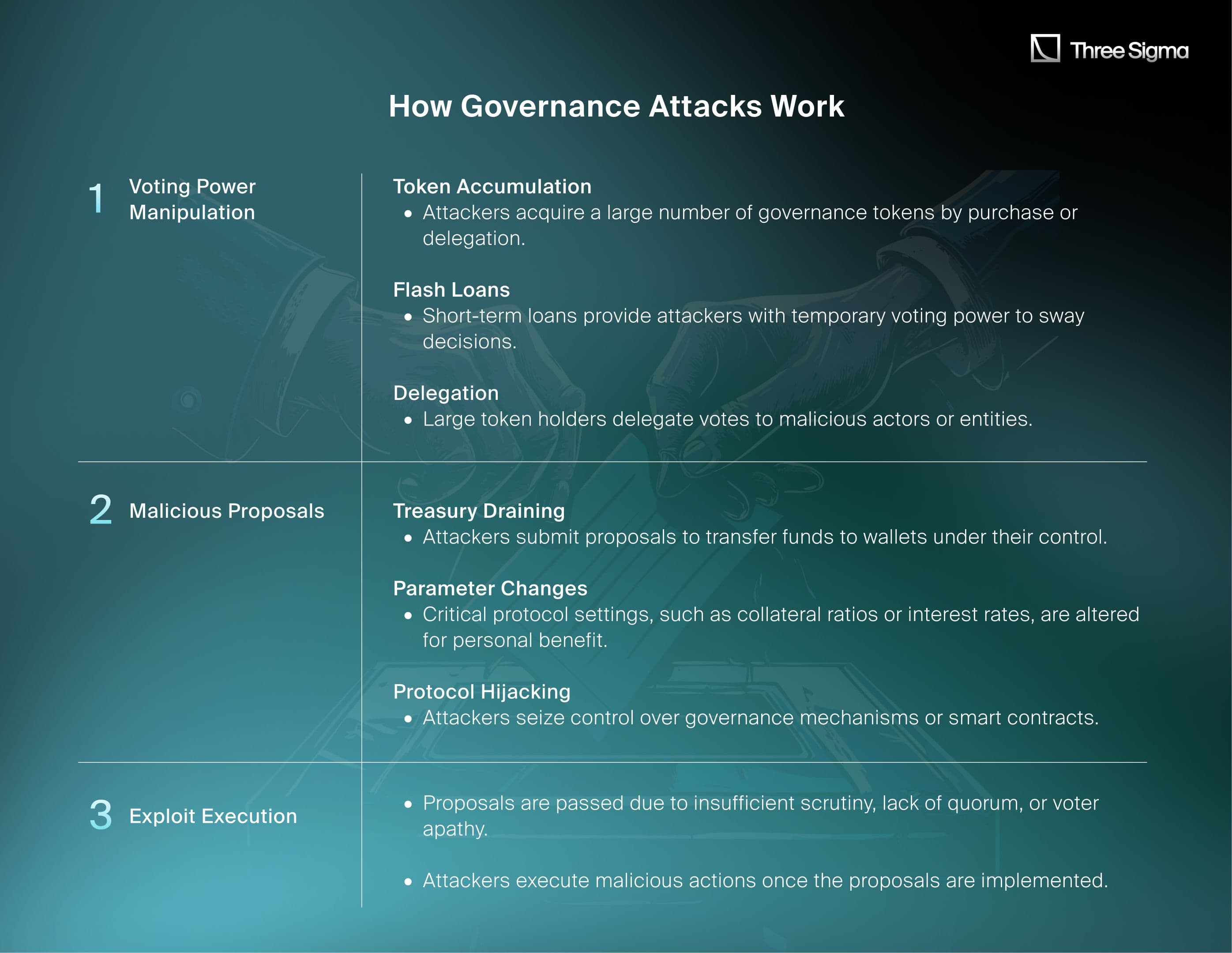 Three Sigma

How Governance Attacks Work

1 Voting Power Manipulation

Token Accumulation
• Attackers acquire a large number of governance tokens by purchase or delegation.

Flash Loans
• Short-term loans provide attackers with temporary voting power to sway decisions.

Delegation
• Large token holders delegate votes to malicious actors or entities.

2 Malicious Proposals

Treasury Draining
• Attackers submit proposals to transfer funds to wallets under their control.

Parameter Changes
• Critical protocol settings, such as collateral ratios or interest rates, are altered for personal benefit.

Protocol Hijacking
• Attackers seize control over governance mechanisms or smart contracts.

3 Exploit Execution

• Proposals are passed due to insufficient scrutiny, lack of quorum, or voter apathy.

• Attackers execute malicious actions once the proposals are implemented.